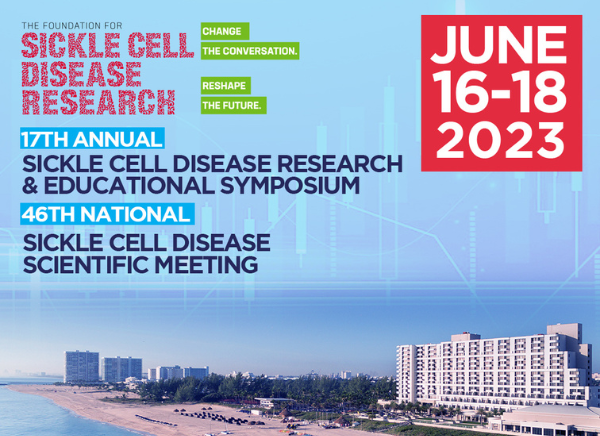 THE FOUNDATION FOR
SICKLE CELL DISEASE RESEARCH

CHANGE
THE CONVERSATION.

RESHAPE
THE FUTURE.

JUNE
16-18
2023

17TH ANNUAL
SICKLE CELL DISEASE RESEARCH & EDUCATIONAL SYMPOSIUM

46TH NATIONAL
SICKLE CELL DISEASE SCIENTIFIC MEETING